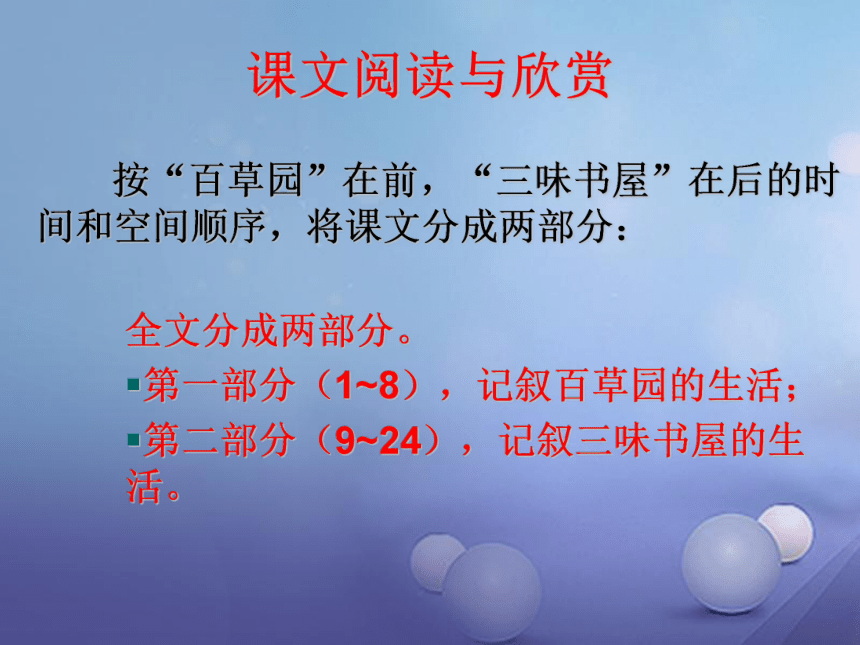 课文阅读与欣赏

按“百草园”在前，“三味书屋”在后的时间和空间顺序，将课文分成两部分：

全文分成两部分。
▪第一部分（1~8），记叙百草园的生活；
▪第二部分（9~24），记叙三味书屋的生活。